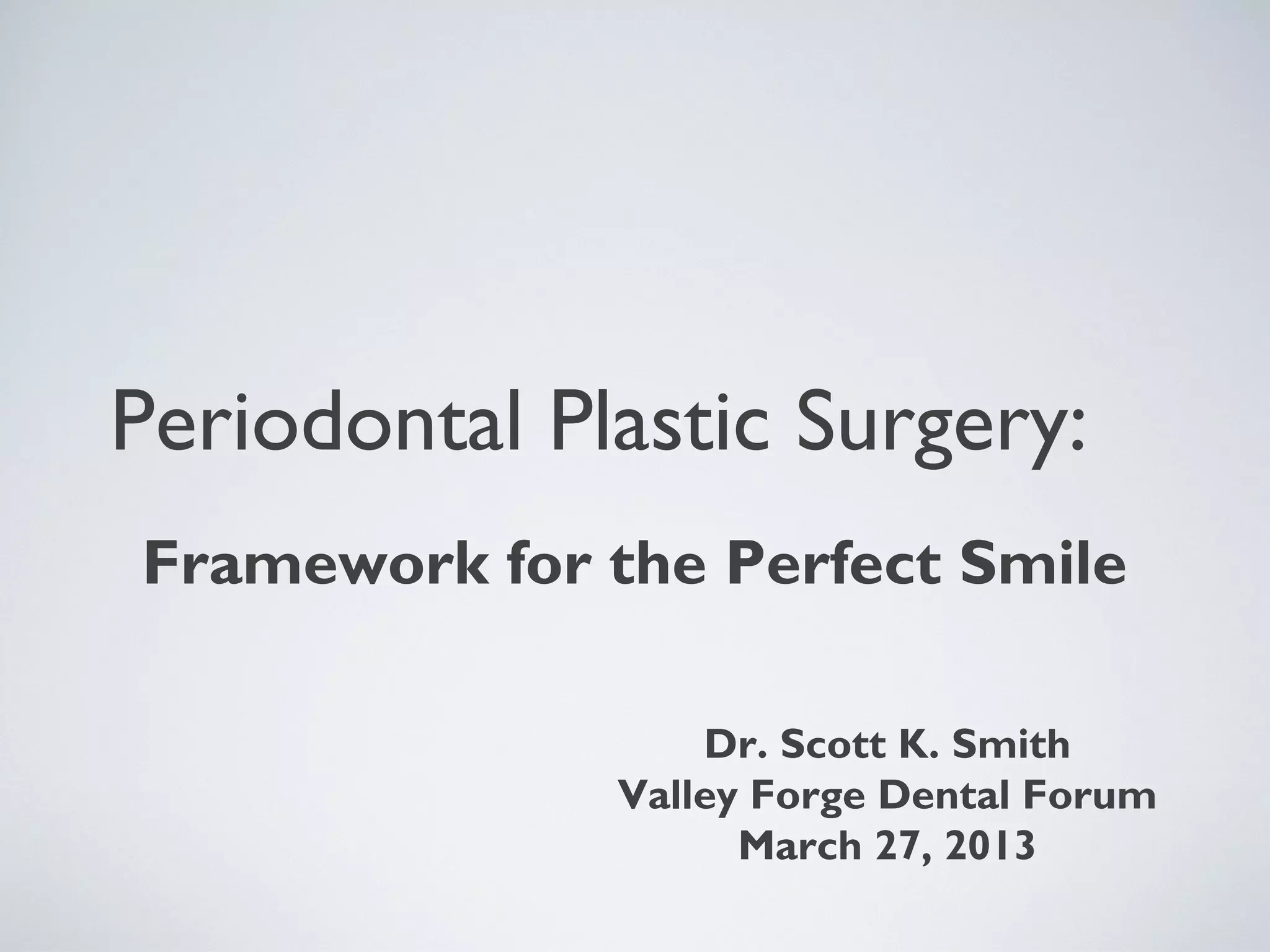 Periodontal Plastic Surgery:

Framework for the Perfect Smile

Dr. Scott K. Smith
Valley Forge Dental Forum
March 27, 2013